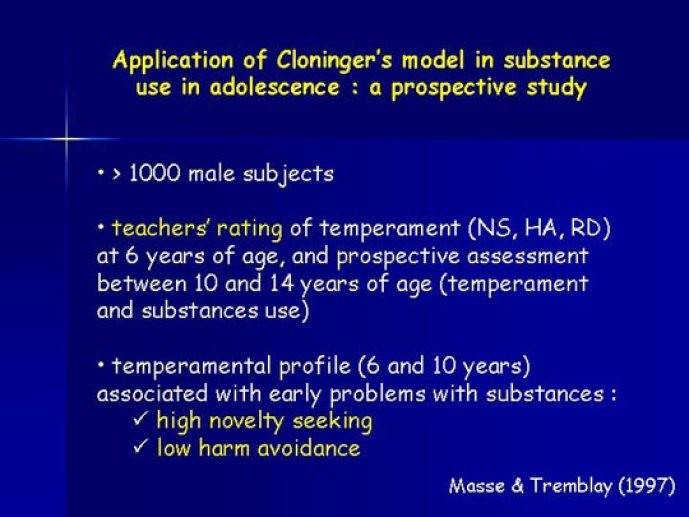 Application of Cloninger's model in substance use in adolescence : a prospective study

• > 1000 male subjects

• teachers' rating of temperament (NS, HA, RD) at 6 years of age, and prospective assessment between 10 and 14 years of age (temperament and substances use)

• temperamental profile (6 and 10 years) associated with early problems with substances :
✓ high novelty seeking
✓ low harm avoidance

Masse & Tremblay (1997)